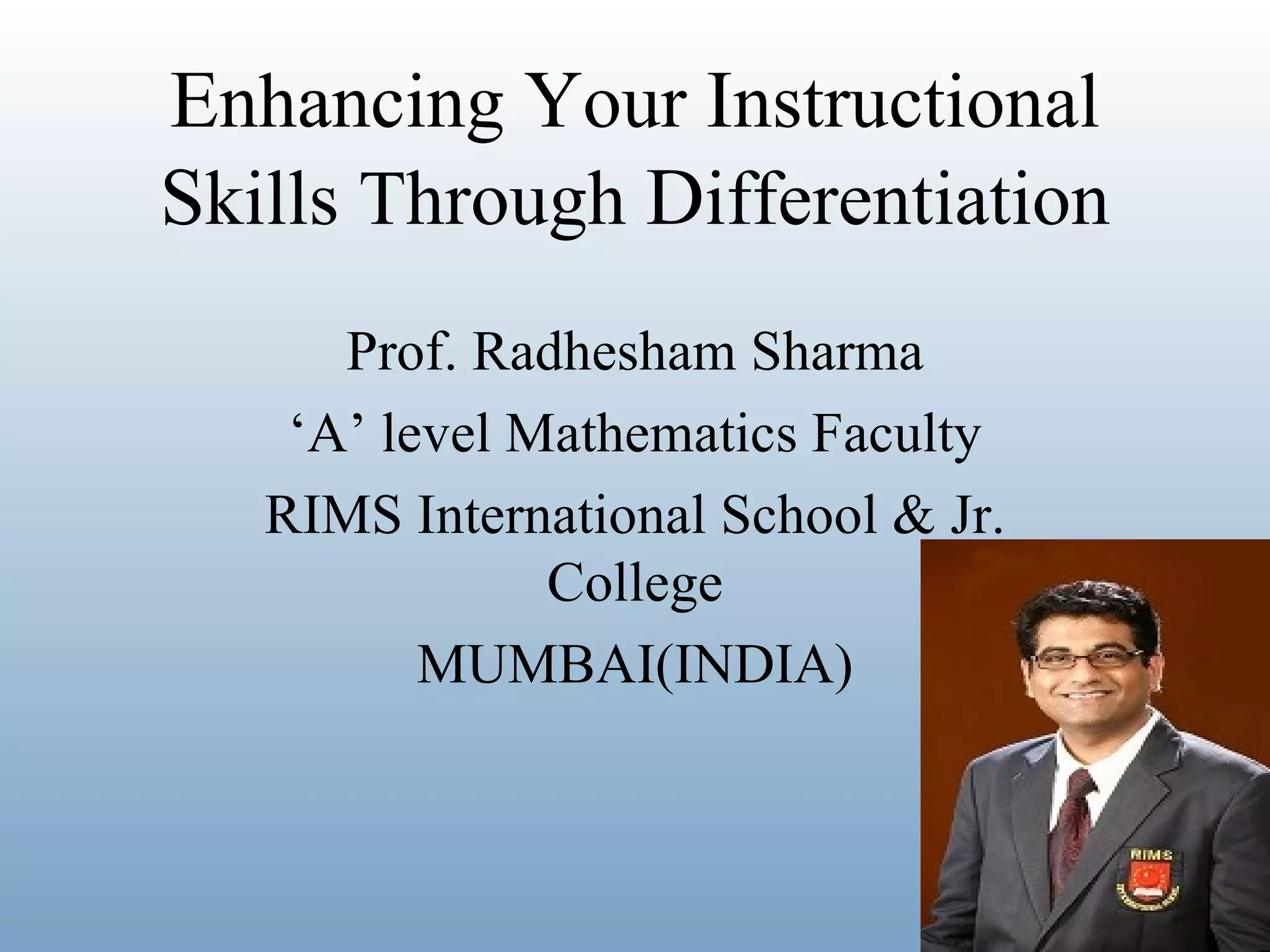 Enhancing Your Instructional Skills Through Differentiation

Prof. Radhesham Sharma

‘A’ level Mathematics Faculty

RIMS International School & Jr. College

MUMBAI(INDIA)

RIMS